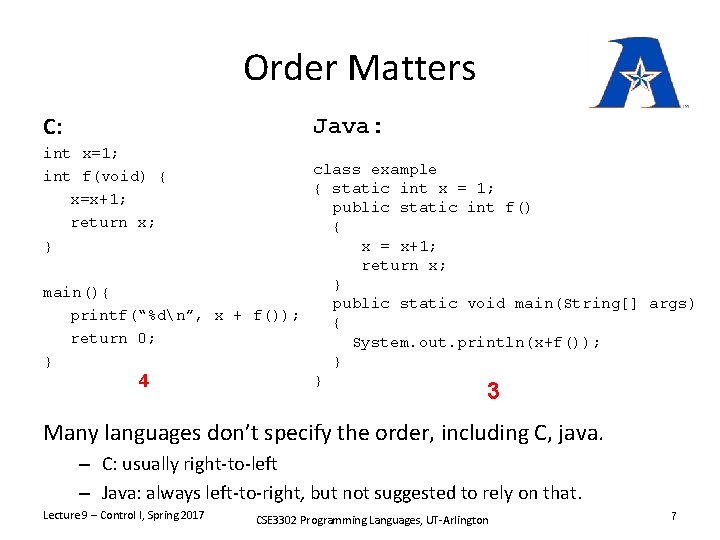 Order Matters

C:

int x=1;
int f(void) {
x=x+1;
return x;
}

main(){
printf("%d\n", x + f());
return 0;
}

4

Java:

class example
{ static int x = 1;
public static int f()
{
x = x+1;
return x;
}
public static void main(String[] args)
{
System.out.println(x+f());
}
}

3

Many languages don't specify the order, including C, java.

– C: usually right-to-left

– Java: always left-to-right, but not suggested to rely on that.

Lecture9 – Control I, Spring 2017

CSE3302 Programming Languages, UT-Arlington

7